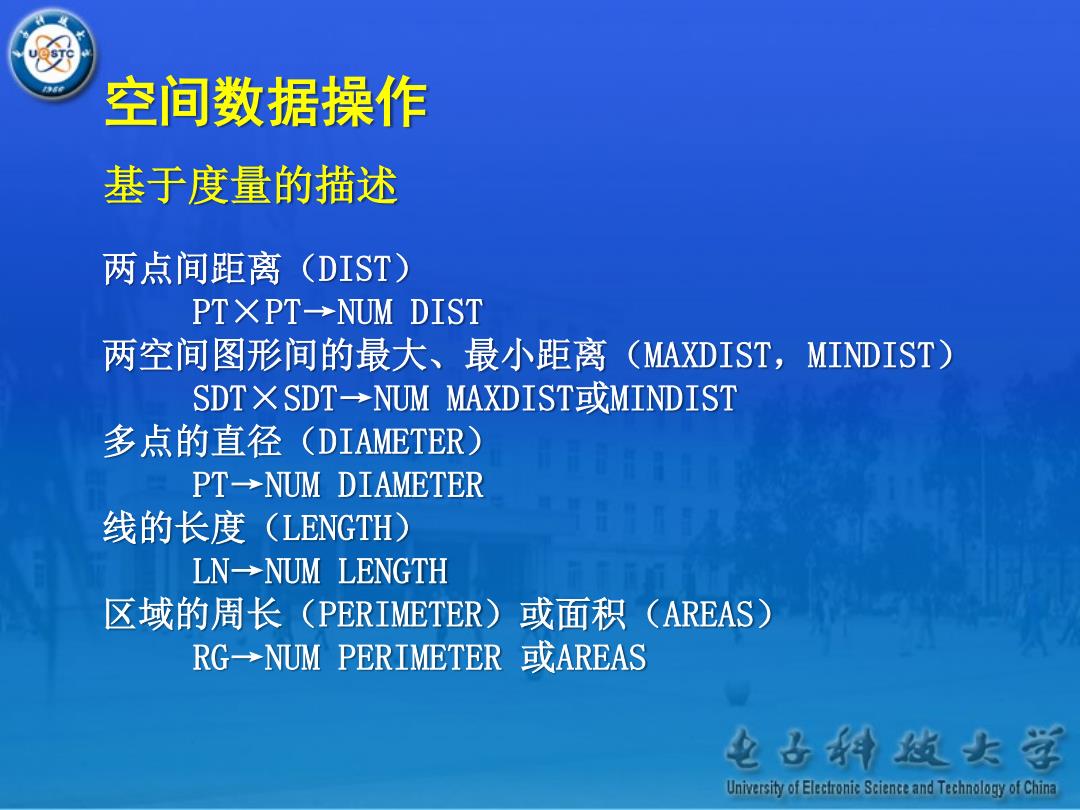 UESTC
1956

空间数据操作

基于度量的描述

两点间距离（DIST）
PT×PT→NUM DIST
两空间图形间的最大、最小距离（MAXDIST，MINDIST）
SDT×SDT→NUM MAXDIST或MINDIST
多点的直径（DIAMETER）
PT→NUM DIAMETER
线的长度（LENGTH）
LN→NUM LENGTH
区域的周长（PERIMETER）或面积（AREAS）
RG→NUM PERIMETER 或AREAS

电子科技大学
University of Electronic Science and Technology of China